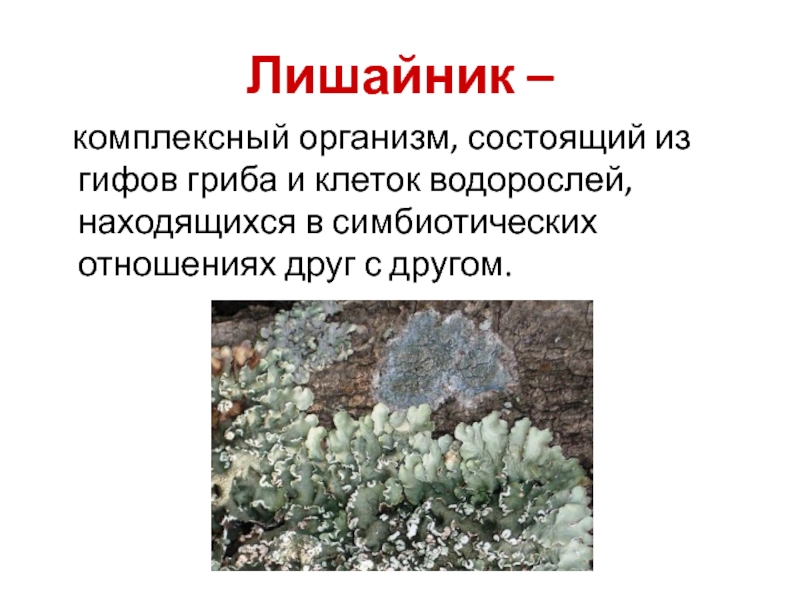 Лишайник –

комплексный организм, состоящий из гифов гриба и клеток водорослей, находящихся в симбиотических отношениях друг с другом.